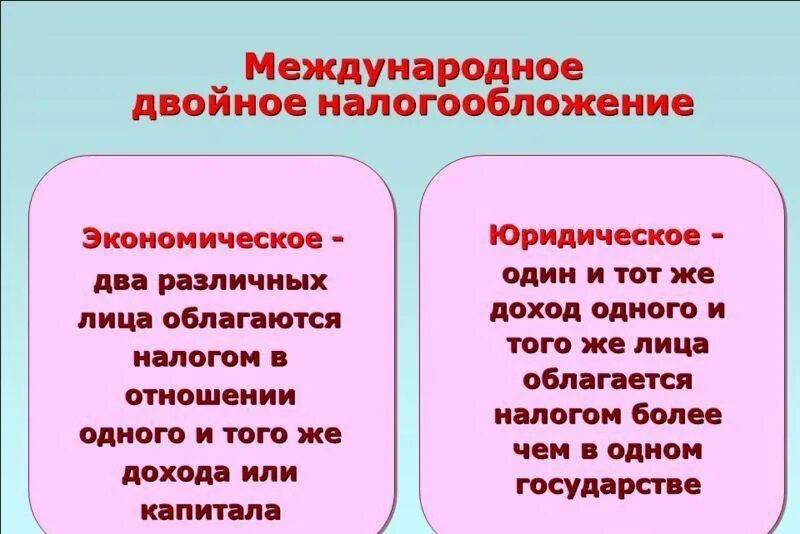 Международное двойное налогообложение

Экономическое - два различных лица облагаются налогом в отношении одного и того же дохода или капитала

Юридическое - один и тот же доход одного и того же лица облагается налогом более чем в одном государстве